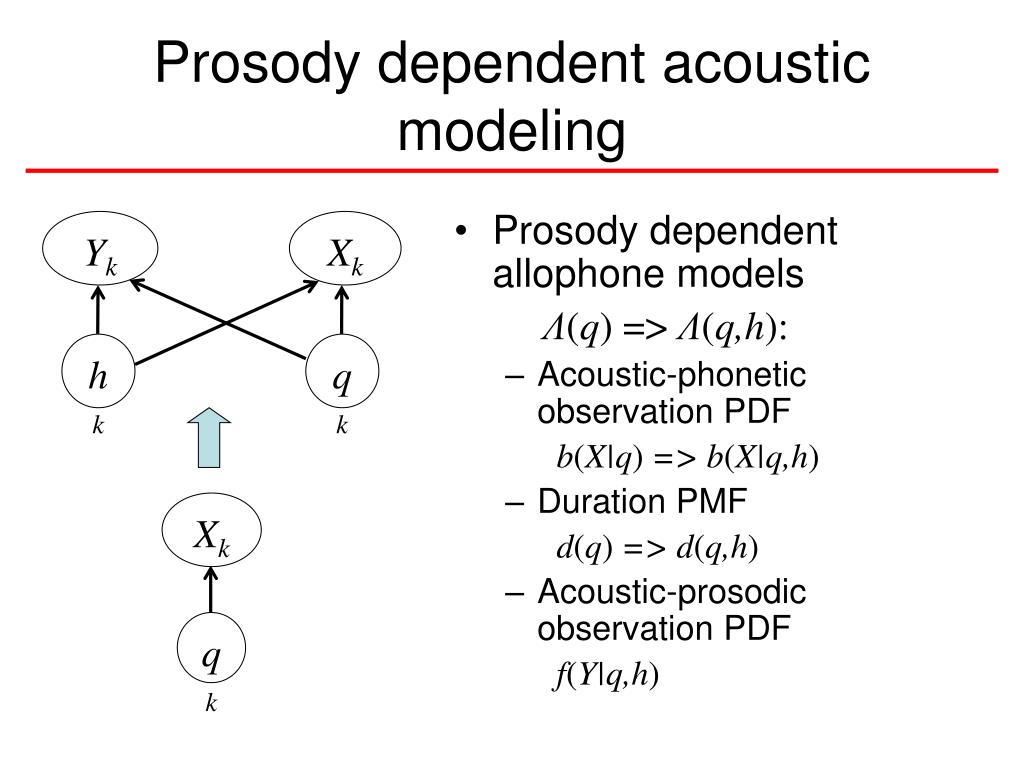 Prosody dependent acoustic modeling

$Y_k$

$X_k$

$h$
$k$

$q$
$k$

$X_k$

$q$
$k$

• Prosody dependent allophone models

$\Lambda(q) => \Lambda(q,h)$:

– Acoustic-phonetic observation PDF

$b(X|q) => b(X|q,h)$

– Duration PMF

$d(q) => d(q,h)$

– Acoustic-prosodic observation PDF

$f(Y|q,h)$